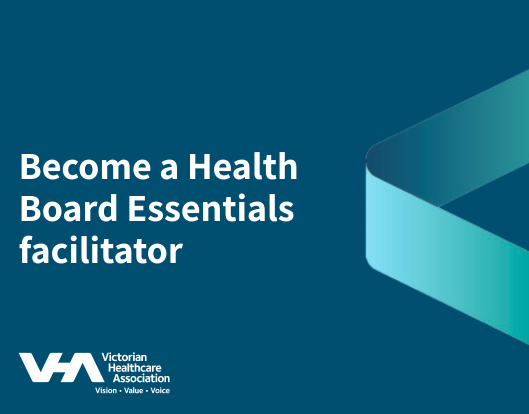 Become a Health Board Essentials facilitator

VHA Victorian Healthcare Association
Vision • Value • Voice